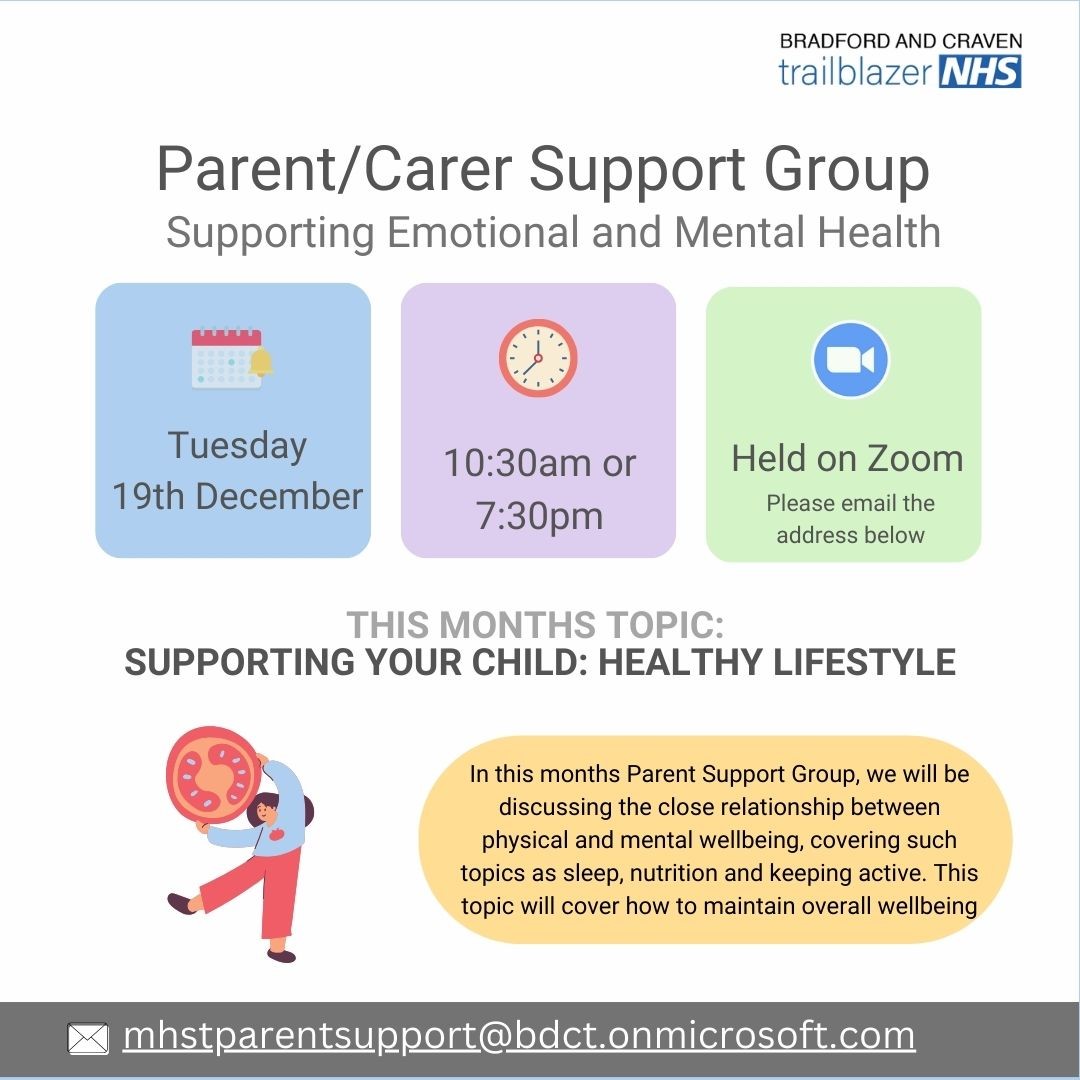 BRADFORD AND CRAVEN
trailblazer NHS

Parent/Carer Support Group
Supporting Emotional and Mental Health

Tuesday 19th December

10:30am or 7:30pm

Held on Zoom
Please email the address below

THIS MONTHS TOPIC:
SUPPORTING YOUR CHILD: HEALTHY LIFESTYLE

In this months Parent Support Group, we will be discussing the close relationship between physical and mental wellbeing, covering such topics as sleep, nutrition and keeping active. This topic will cover how to maintain overall wellbeing

mhstparentsupport@bdct.onmicrosoft.com